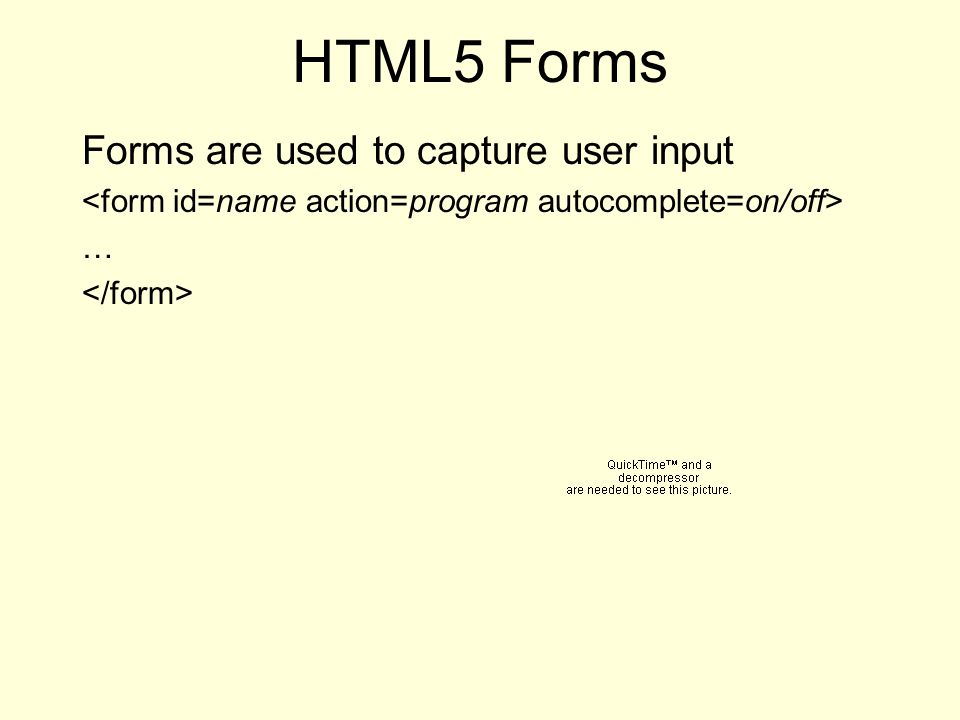 HTML5 Forms

Forms are used to capture user input

<form id=name action=program autocomplete=on/off>

…

</form>

QuickTime™ and a decompressor are needed to see this picture.